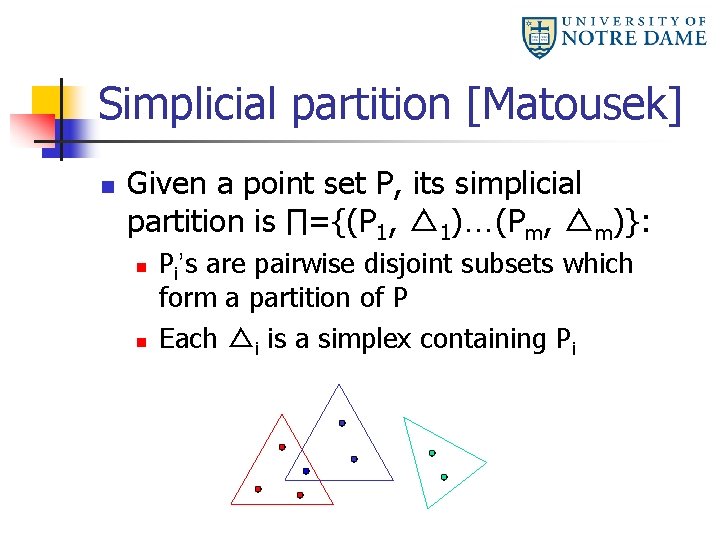 UNIVERSITY OF NOTRE DAME

Simplicial partition [Matousek]

Given a point set P, its simplicial partition is $\Pi=\{(P_1, \triangle_1)\ldots(P_m, \triangle_m)\}$:

$P_i$'s are pairwise disjoint subsets which form a partition of P

Each $\triangle_i$ is a simplex containing $P_i$